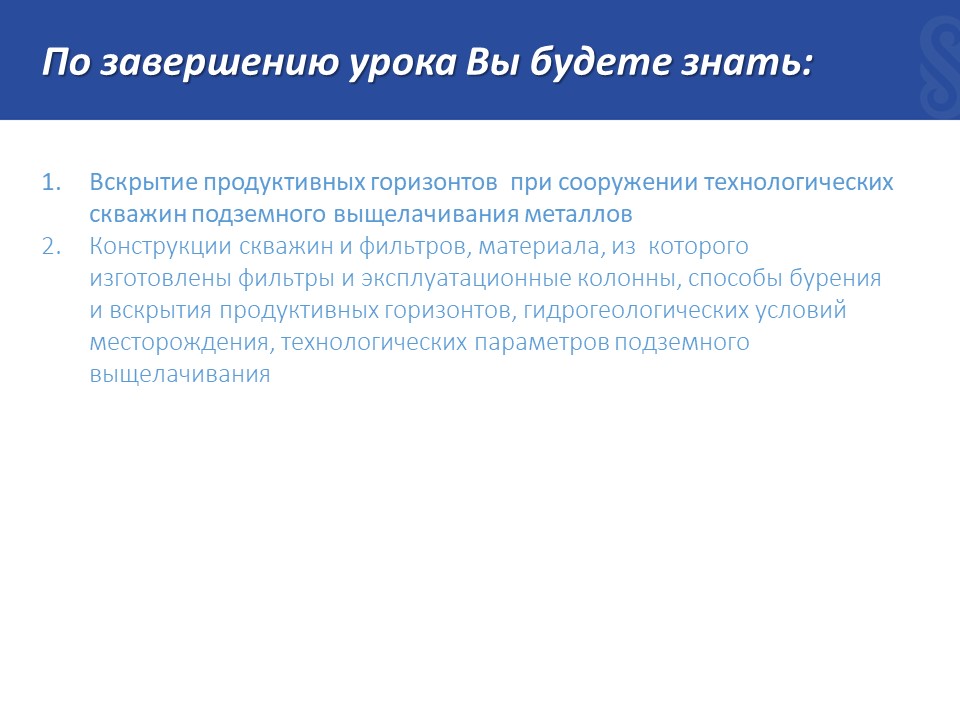 По завершению урока Вы будете знать:

1. Вскрытие продуктивных горизонтов при сооружении технологических скважин подземного выщелачивания металлов
2. Конструкции скважин и фильтров, материала, из которого изготовлены фильтры и эксплуатационные колонны, способы бурения и вскрытия продуктивных горизонтов, гидрогеологических условий месторождения, технологических параметров подземного выщелачивания